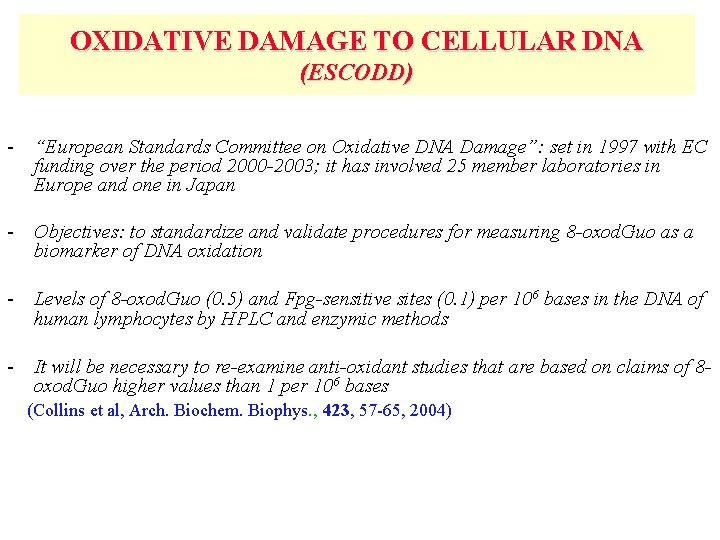 OXIDATIVE DAMAGE TO CELLULAR DNA
(ESCODD)

- "European Standards Committee on Oxidative DNA Damage": set in 1997 with EC funding over the period 2000-2003; it has involved 25 member laboratories in Europe and one in Japan

- Objectives: to standardize and validate procedures for measuring 8-oxodGuo as a biomarker of DNA oxidation

- Levels of 8-oxodGuo (0.5) and Fpg-sensitive sites (0.1) per $10^6$ bases in the DNA of human lymphocytes by HPLC and enzymic methods

- It will be necessary to re-examine anti-oxidant studies that are based on claims of 8-oxodGuo higher values than 1 per $10^6$ bases

(Collins et al, Arch. Biochem. Biophys., 423, 57-65, 2004)